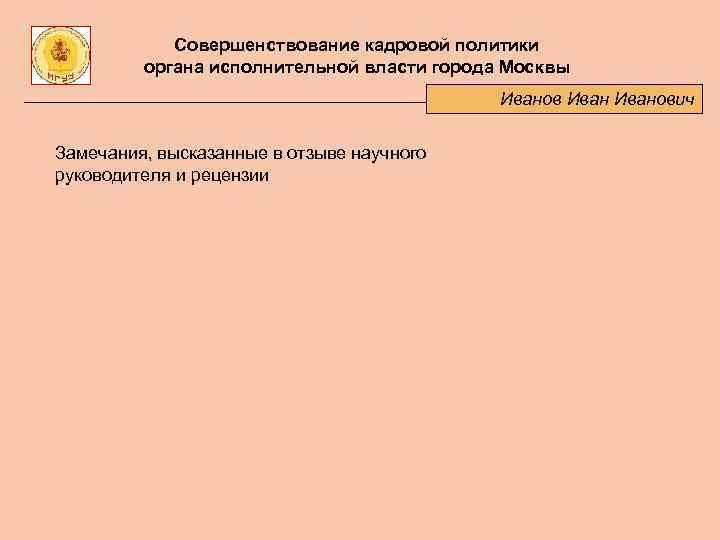 МГУУ

Совершенствование кадровой политики органа исполнительной власти города Москвы

Иванов Иван Иванович

Замечания, высказанные в отзыве научного руководителя и рецензии